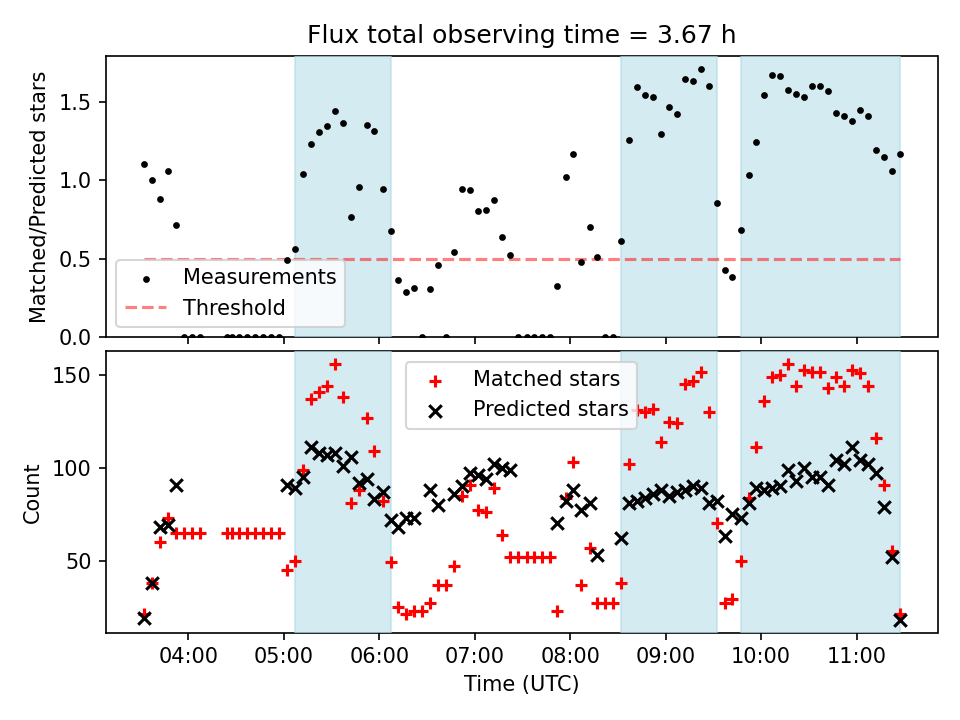 Flux total observing time = 3.67 h

Matched/Predicted stars

1.5
1.0
0.5
0.0

Measurements
Threshold

Count

150
100
50

Matched stars
Predicted stars

04:00
05:00
06:00
07:00
08:00
09:00
10:00
11:00

Time (UTC)